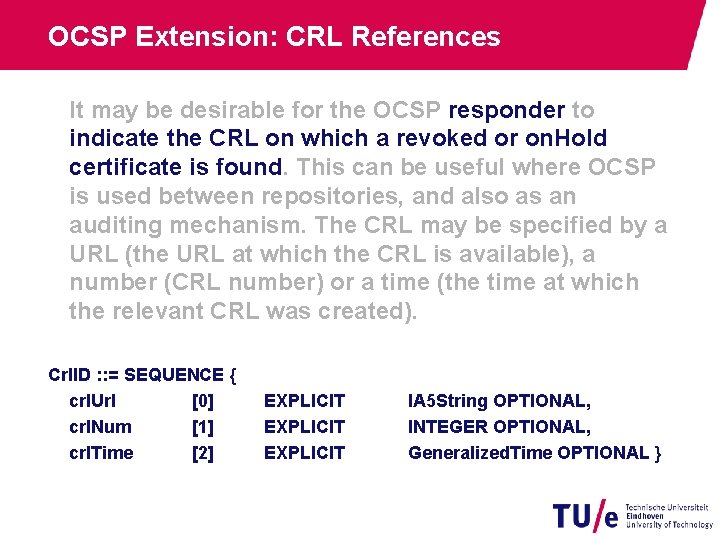 OCSP Extension: CRL References

It may be desirable for the OCSP responder to indicate the CRL on which a revoked or onHold certificate is found. This can be useful where OCSP is used between repositories, and also as an auditing mechanism. The CRL may be specified by a URL (the URL at which the CRL is available), a number (CRL number) or a time (the time at which the relevant CRL was created).

CrlID ::= SEQUENCE {
crlUrl [0] EXPLICIT IA5String OPTIONAL,
crlNum [1] EXPLICIT INTEGER OPTIONAL,
crlTime [2] EXPLICIT GeneralizedTime OPTIONAL }

TU/e Technische Universiteit Eindhoven University of Technology